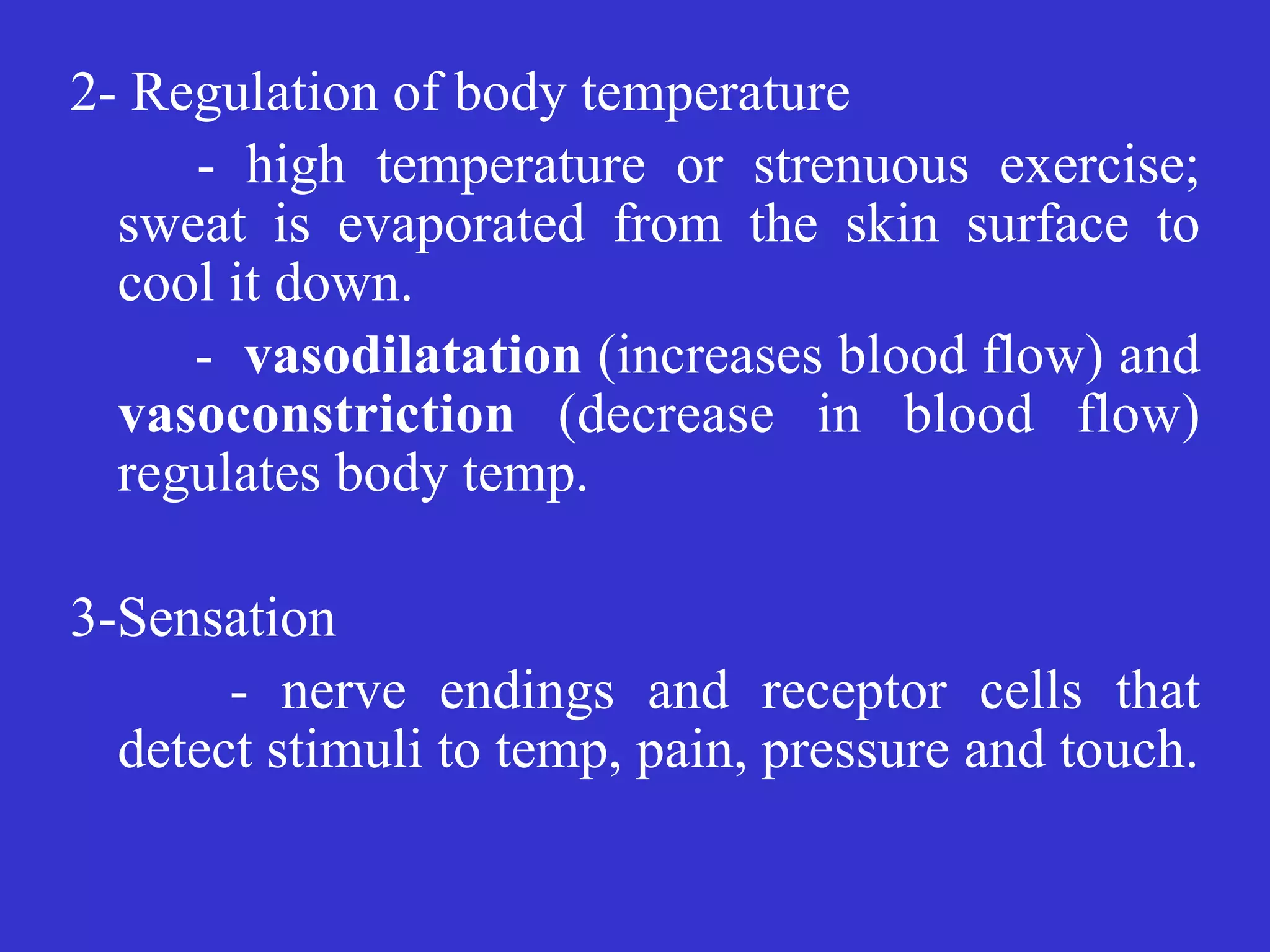 2- Regulation of body temperature

- high temperature or strenuous exercise; sweat is evaporated from the skin surface to cool it down.

- vasodilatation (increases blood flow) and vasoconstriction (decrease in blood flow) regulates body temp.

3-Sensation

- nerve endings and receptor cells that detect stimuli to temp, pain, pressure and touch.